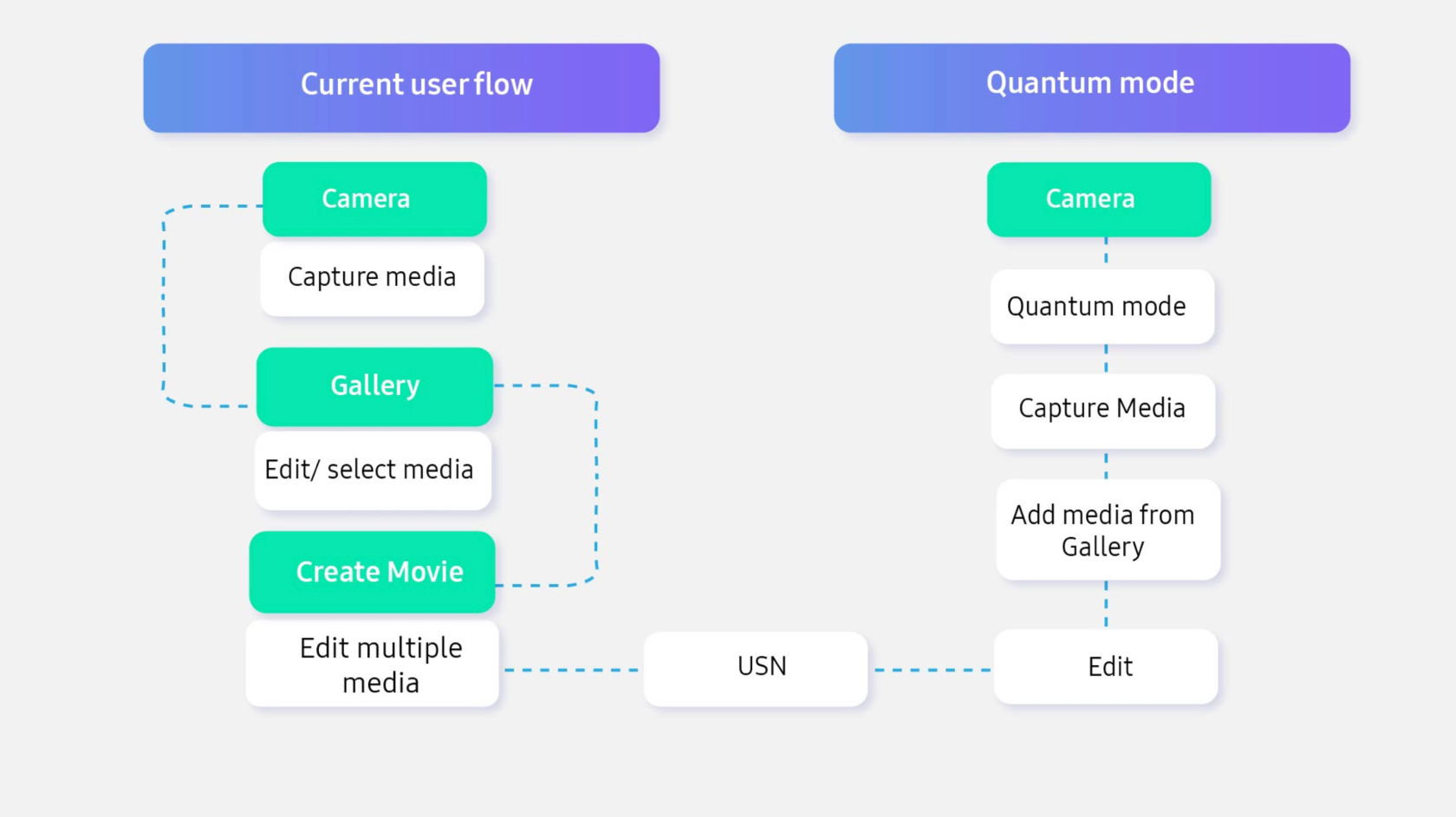 Current user flow

Camera

Capture media

Gallery

Edit/ select media

Create Movie

Edit multiple media

USN

Quantum mode

Camera

Quantum mode

Capture Media

Add media from Gallery

Edit